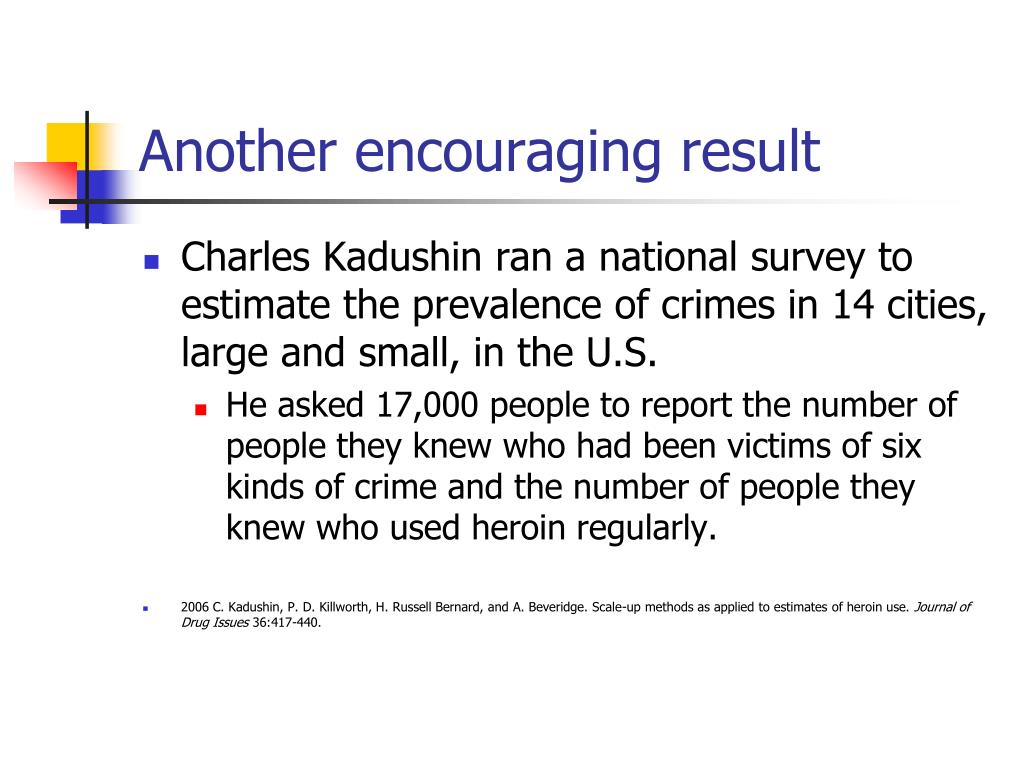 Another encouraging result

Charles Kadushin ran a national survey to estimate the prevalence of crimes in 14 cities, large and small, in the U.S.

He asked 17,000 people to report the number of people they knew who had been victims of six kinds of crime and the number of people they knew who used heroin regularly.

2006 C. Kadushin, P. D. Killworth, H. Russell Bernard, and A. Beveridge. Scale-up methods as applied to estimates of heroin use. Journal of Drug Issues 36:417-440.